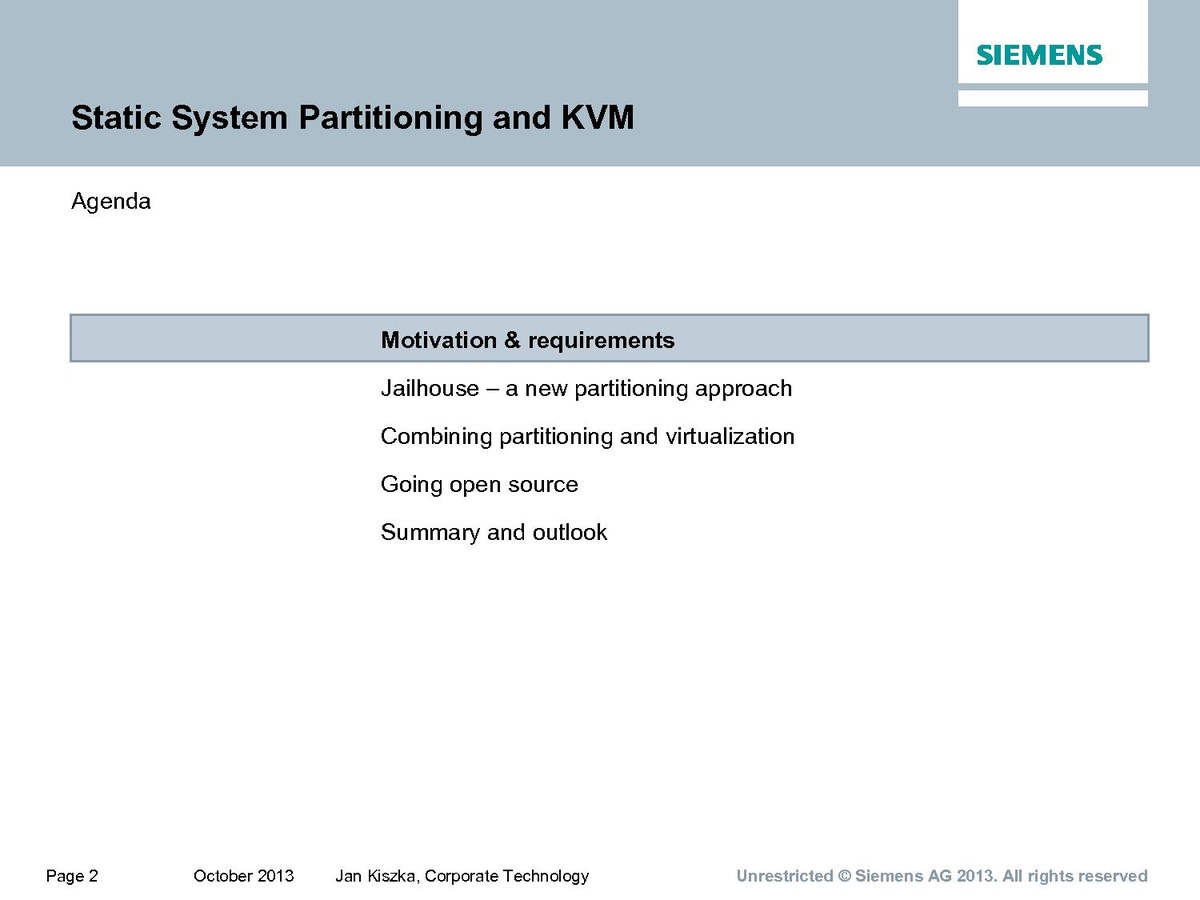 SIEMENS

Static System Partitioning and KVM

Agenda

Motivation & requirements

Jailhouse – a new partitioning approach

Combining partitioning and virtualization

Going open source

Summary and outlook

Page 2 October 2013 Jan Kiszka, Corporate Technology Unrestricted © Siemens AG 2013. All rights reserved